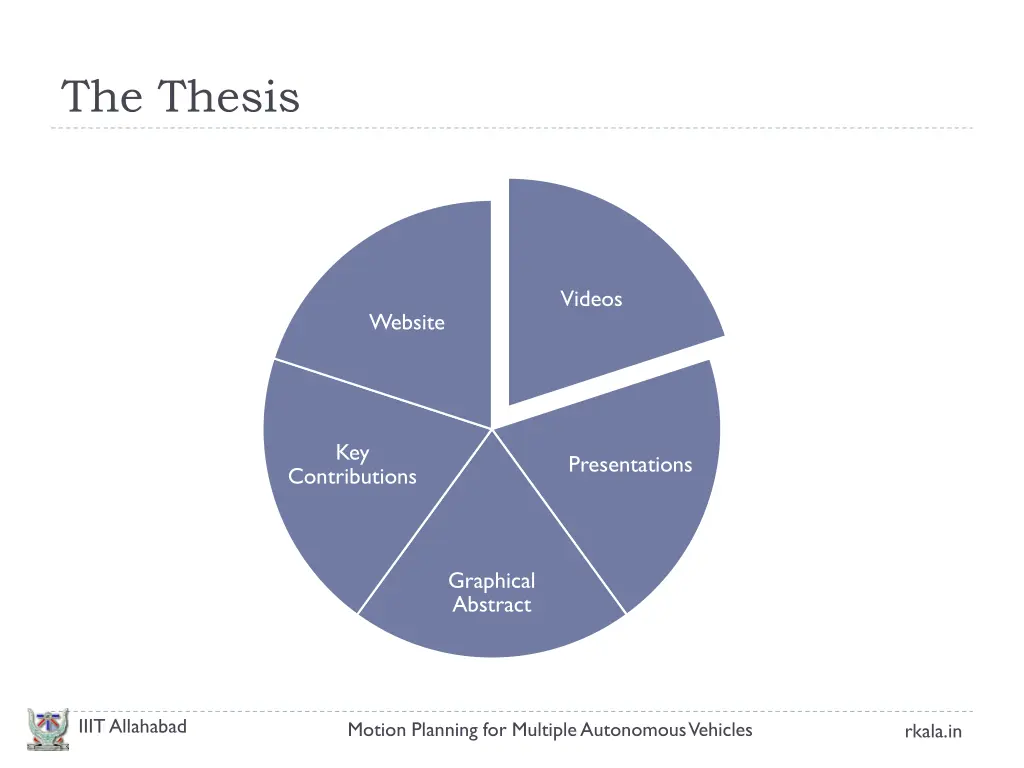 The Thesis

Videos

Presentations

Graphical Abstract

Key Contributions

Website

IIIT Allahabad

Motion Planning for Multiple Autonomous Vehicles

rkala.in